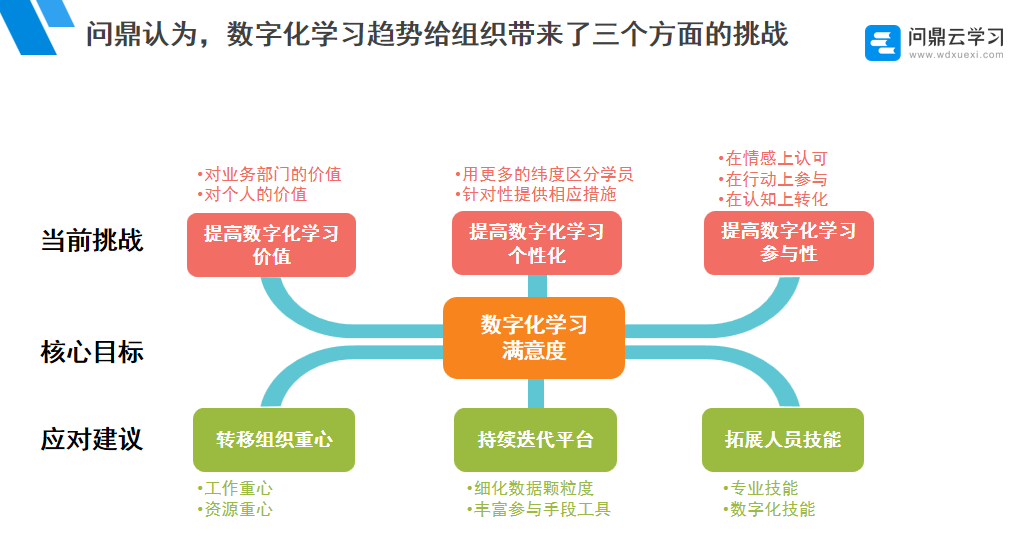 问鼎认为，数字化学习趋势给组织带来了三个方面的挑战

问鼎云学习
www.wdxuexi.com

当前挑战

•对业务部门的价值
•对个人的价值

提高数字化学习价值

•用更多的纬度区分学员
•针对性提供相应措施

提高数字化学习个性化

•在情感上认可
•在行动上参与
•在认知上转化

提高数字化学习参与性

核心目标

数字化学习满意度

应对建议

转移组织重心

•工作重心
•资源重心

持续迭代平台

•细化数据颗粒度
•丰富参与手段工具

拓展人员技能

•专业技能
•数字化技能